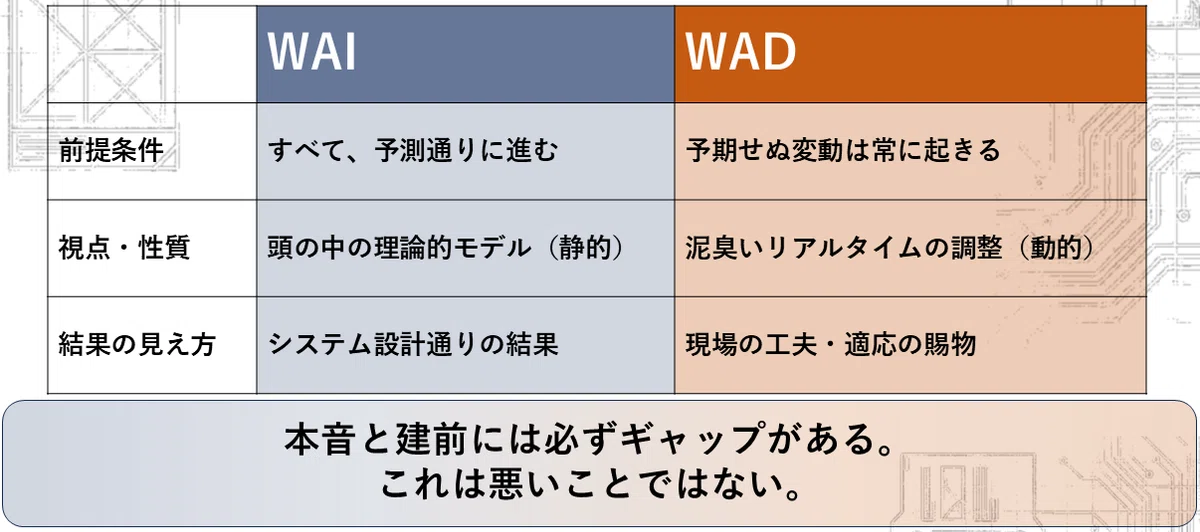 | | WAI | WAD |
|---|---|---|
| 前提条件 | すべて、予測通りに進む | 予期せぬ変動は常に起きる |
| 視点・性質 | 頭の中の理論的モデル（静的） | 泥臭いリアルタイムの調整（動的） |
| 結果の見え方 | システム設計通りの結果 | 現場の工夫・適応の賜物 |

本音と建前には必ずギャップがある。
これは悪いことではない。